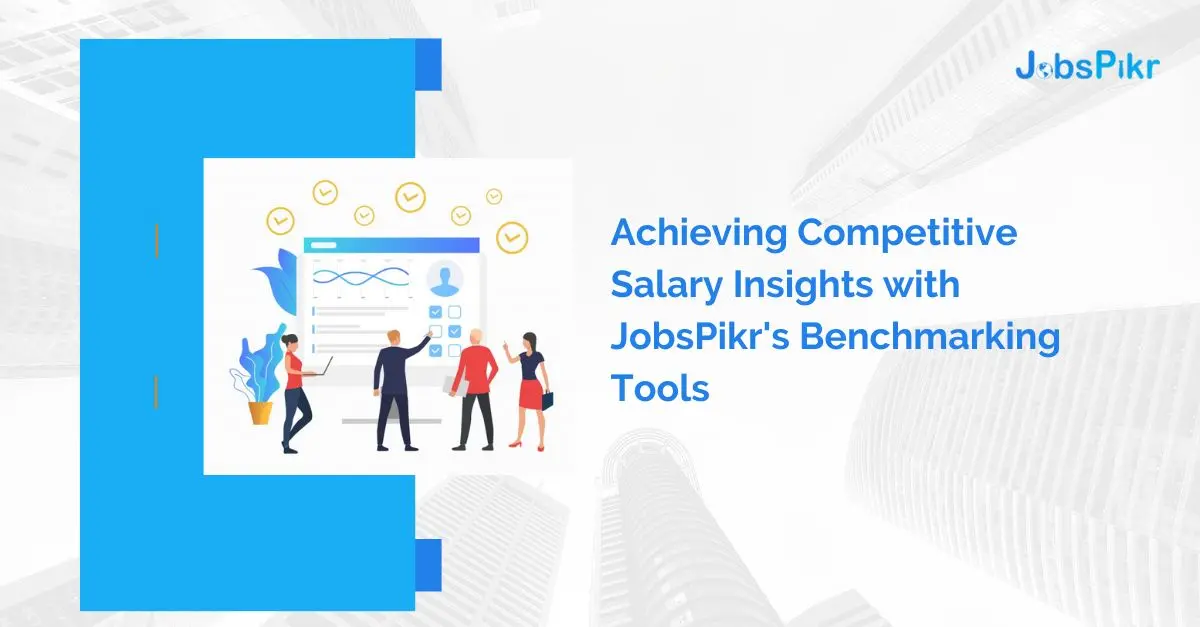 JobsPikr

Achieving Competitive Salary Insights with JobsPikr's Benchmarking Tools